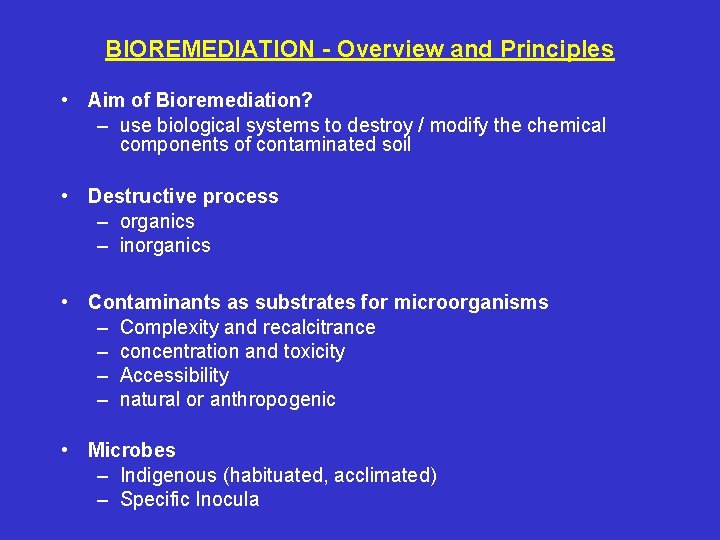 BIOREMEDIATION - Overview and Principles

• Aim of Bioremediation?
– use biological systems to destroy / modify the chemical components of contaminated soil

• Destructive process
– organics
– inorganics

• Contaminants as substrates for microorganisms
– Complexity and recalcitrance
– concentration and toxicity
– Accessibility
– natural or anthropogenic

• Microbes
– Indigenous (habituated, acclimated)
– Specific Inocula